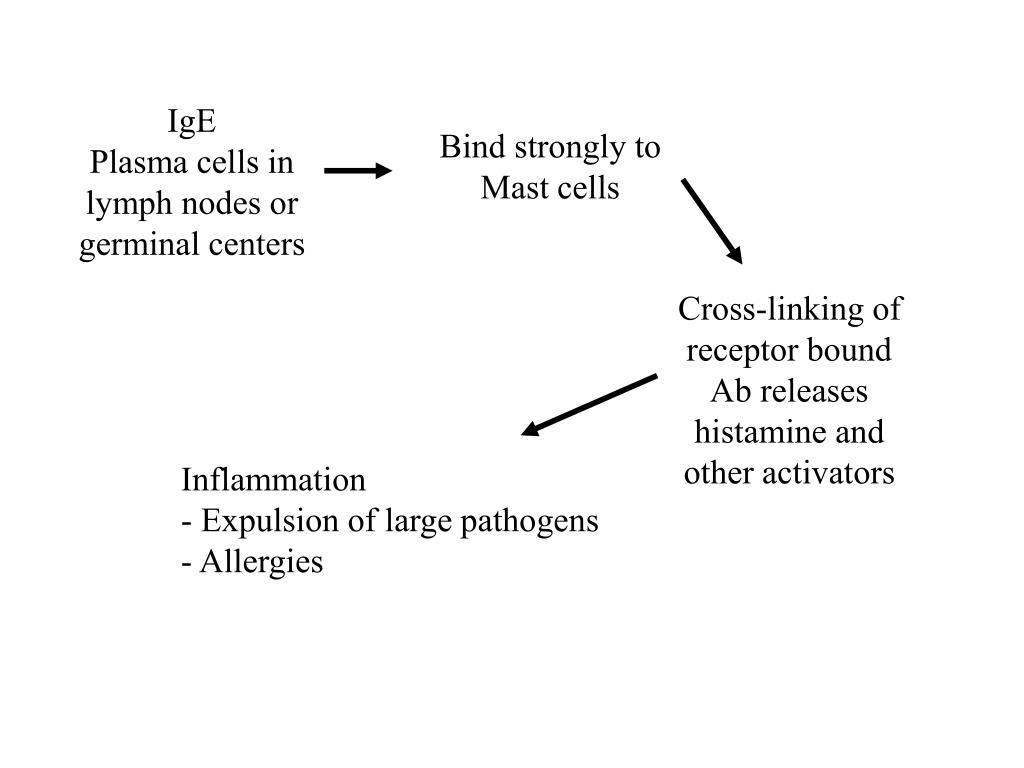 IgE
Plasma cells in lymph nodes or germinal centers

Bind strongly to Mast cells

Cross-linking of receptor bound Ab releases histamine and other activators

Inflammation
- Expulsion of large pathogens
- Allergies